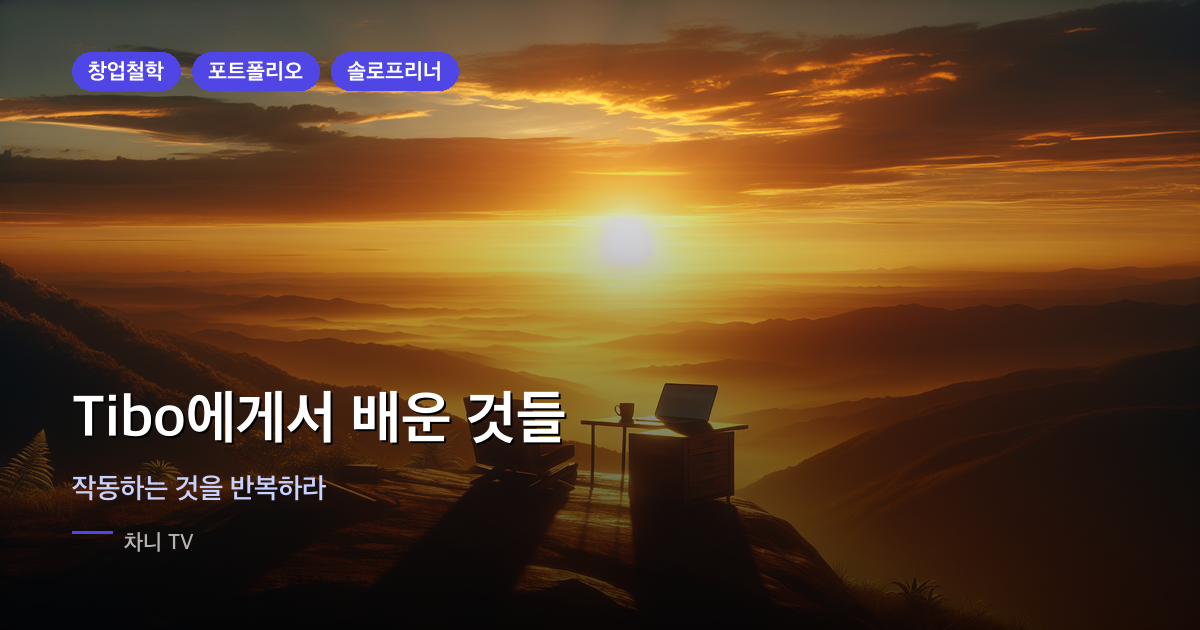 창업철학 포트폴리오 솔로프리너

Tibo에게서 배운 것들

작동하는 것을 반복하라

차니 TV